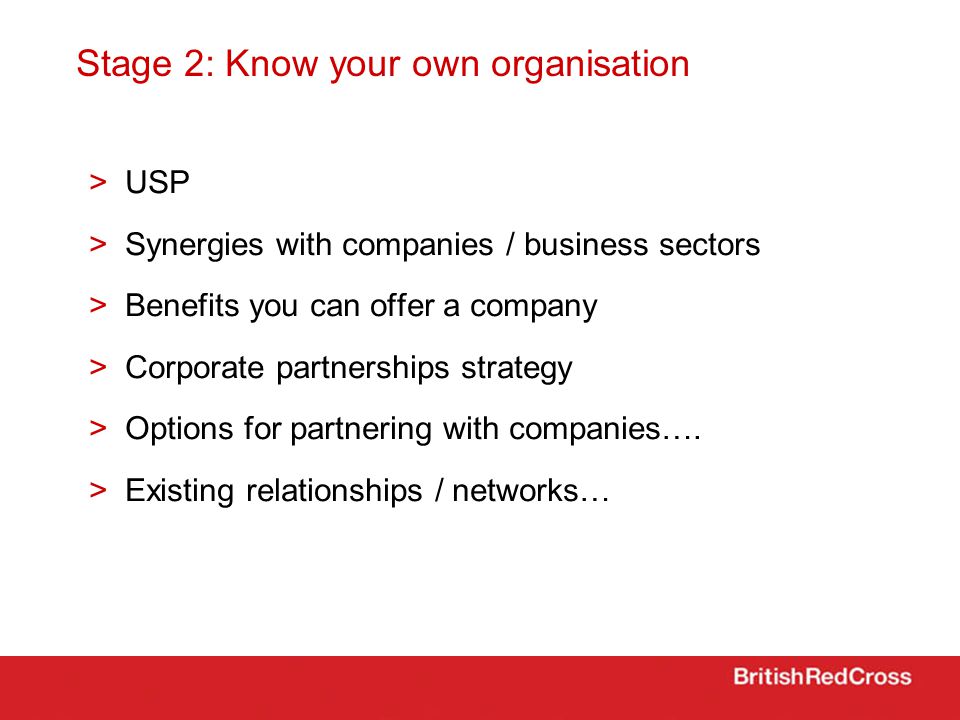 Stage 2: Know your own organisation

> USP

> Synergies with companies / business sectors

> Benefits you can offer a company

> Corporate partnerships strategy

> Options for partnering with companies….

> Existing relationships / networks…

BritishRedCross